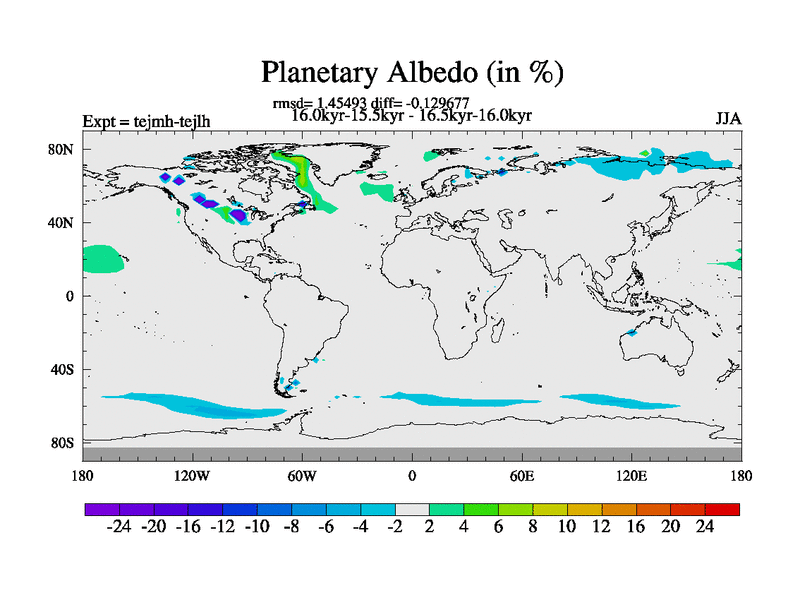 Planetary Albedo (in %)

rmsd= 1.45493 diff= -0.129677
16.0kyr-15.5kyr - 16.5kyr-16.0kyr

Expt = tejmh-tejlh

JJA

80N
40N
0
40S
80S

180 120W 60W 0 60E 120E 180

-24 -20 -16 -12 -10 -8 -6 -4 -2 2 4 6 8 10 12 16 20 24